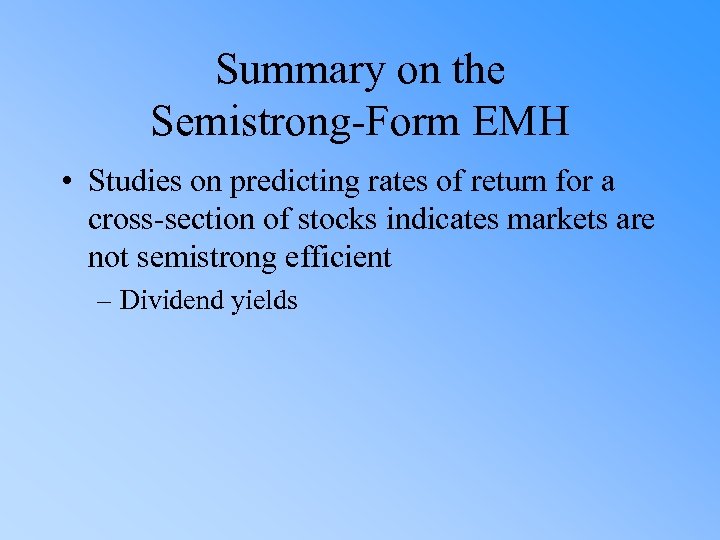 Summary on the Semistrong-Form EMH

• Studies on predicting rates of return for a cross-section of stocks indicates markets are not semistrong efficient

– Dividend yields